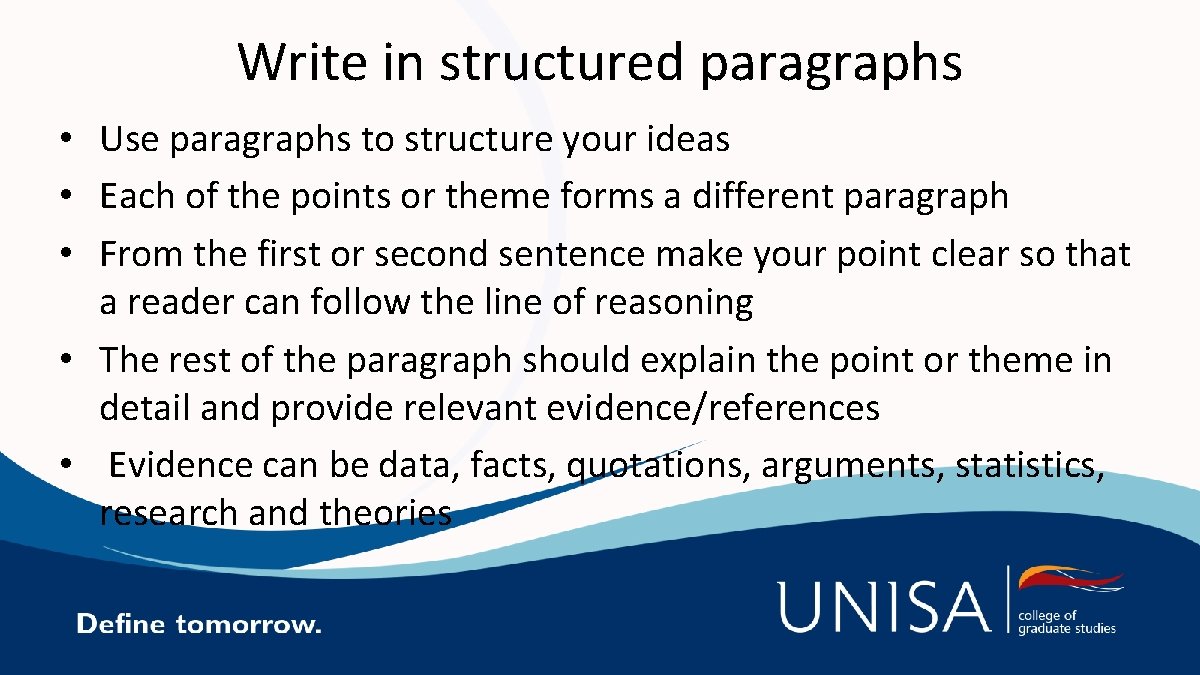 Write in structured paragraphs

• Use paragraphs to structure your ideas
• Each of the points or theme forms a different paragraph
• From the first or second sentence make your point clear so that a reader can follow the line of reasoning
• The rest of the paragraph should explain the point or theme in detail and provide relevant evidence/references
• Evidence can be data, facts, quotations, arguments, statistics, research and theories

Define tomorrow.

UNISA college of graduate studies